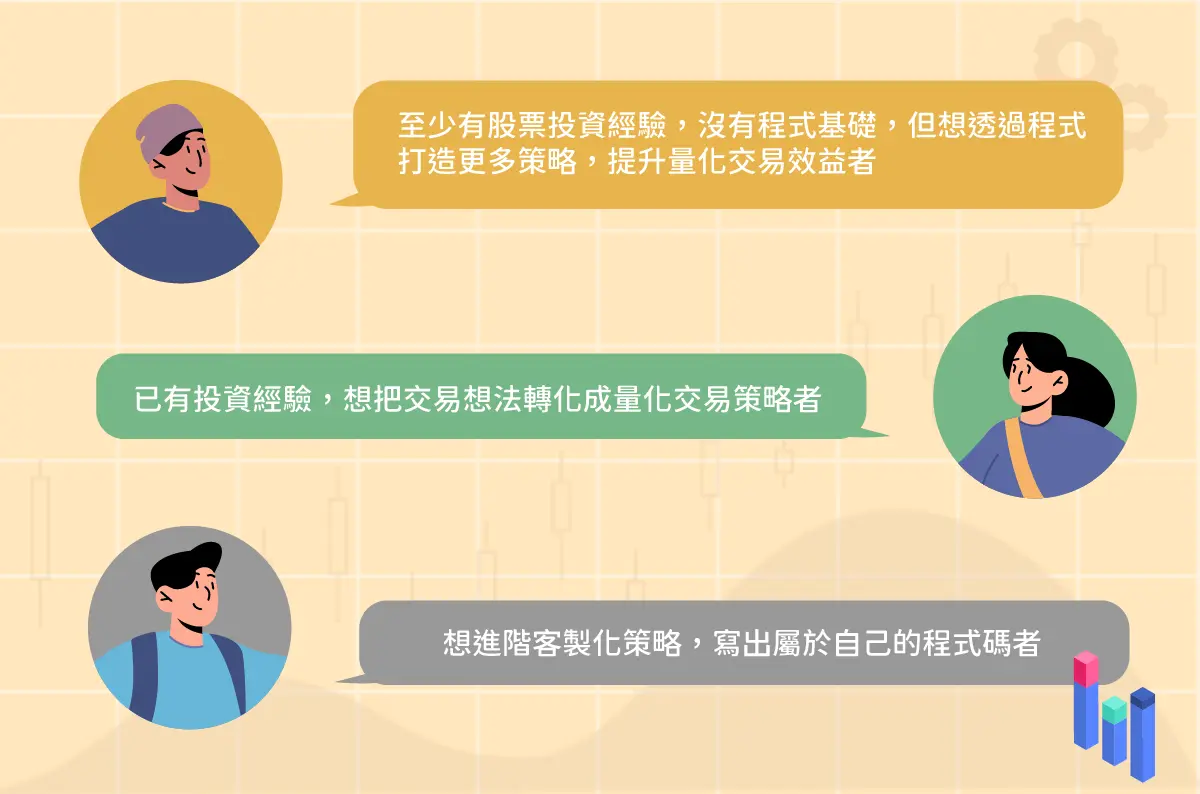 至少有股票投資經驗，沒有程式基礎，但想透過程式打造更多策略，提升量化交易效益者

已有投資經驗，想把交易想法轉化成量化交易策略者

想進階客製化策略，寫出屬於自己的程式碼者